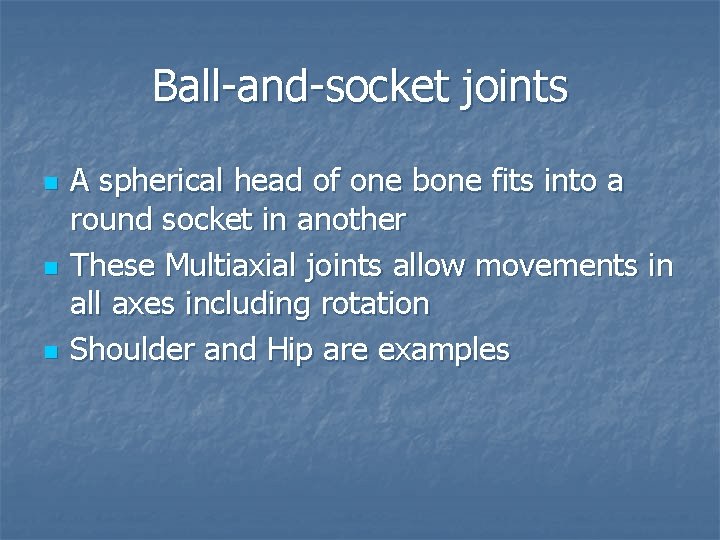 Ball-and-socket joints

- A spherical head of one bone fits into a round socket in another
- These Multiaxial joints allow movements in all axes including rotation
- Shoulder and Hip are examples